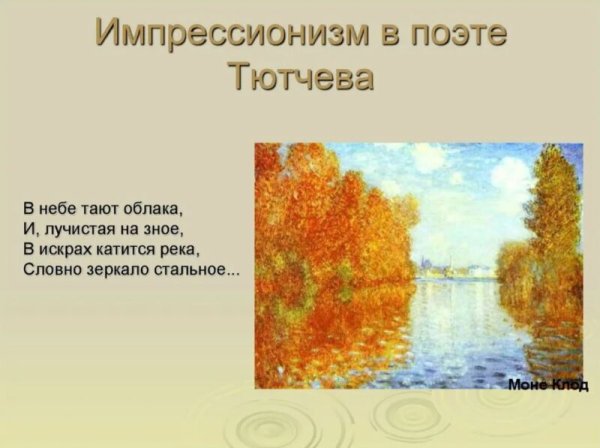 Импрессионизм в поэте Тютчева

В небе тают облака,
И, лучистая на зное,
В искрах катится река,
Словно зеркало стальное...

Моне Клод